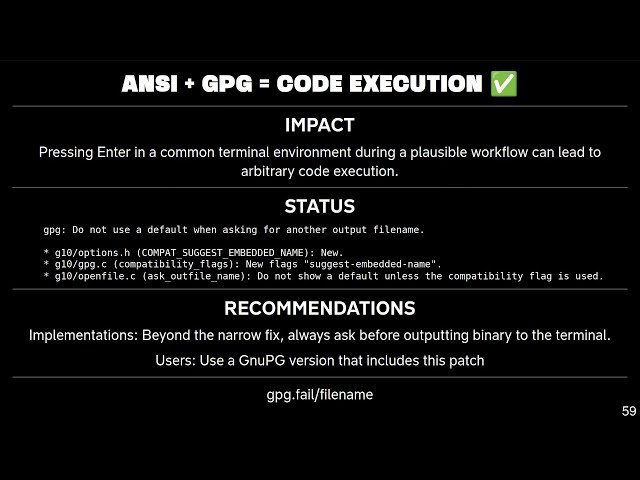 ANSI + GPG = CODE EXECUTION ✅

IMPACT

Pressing Enter in a common terminal environment during a plausible workflow can lead to arbitrary code execution.

STATUS

gpg: Do not use a default when asking for another output filename.

* g10/options.h (COMPAT_SUGGEST_EMBEDDED_NAME): New.
* g10/gpg.c (compatibility_flags): New flags "suggest-embedded-name".
* g10/openfile.c (ask_outfile_name): Do not show a default unless the compatibility flag is used.

RECOMMENDATIONS

Implementations: Beyond the narrow fix, always ask before outputting binary to the terminal.

Users: Use a GnuPG version that includes this patch

gpg.fail/filename

59